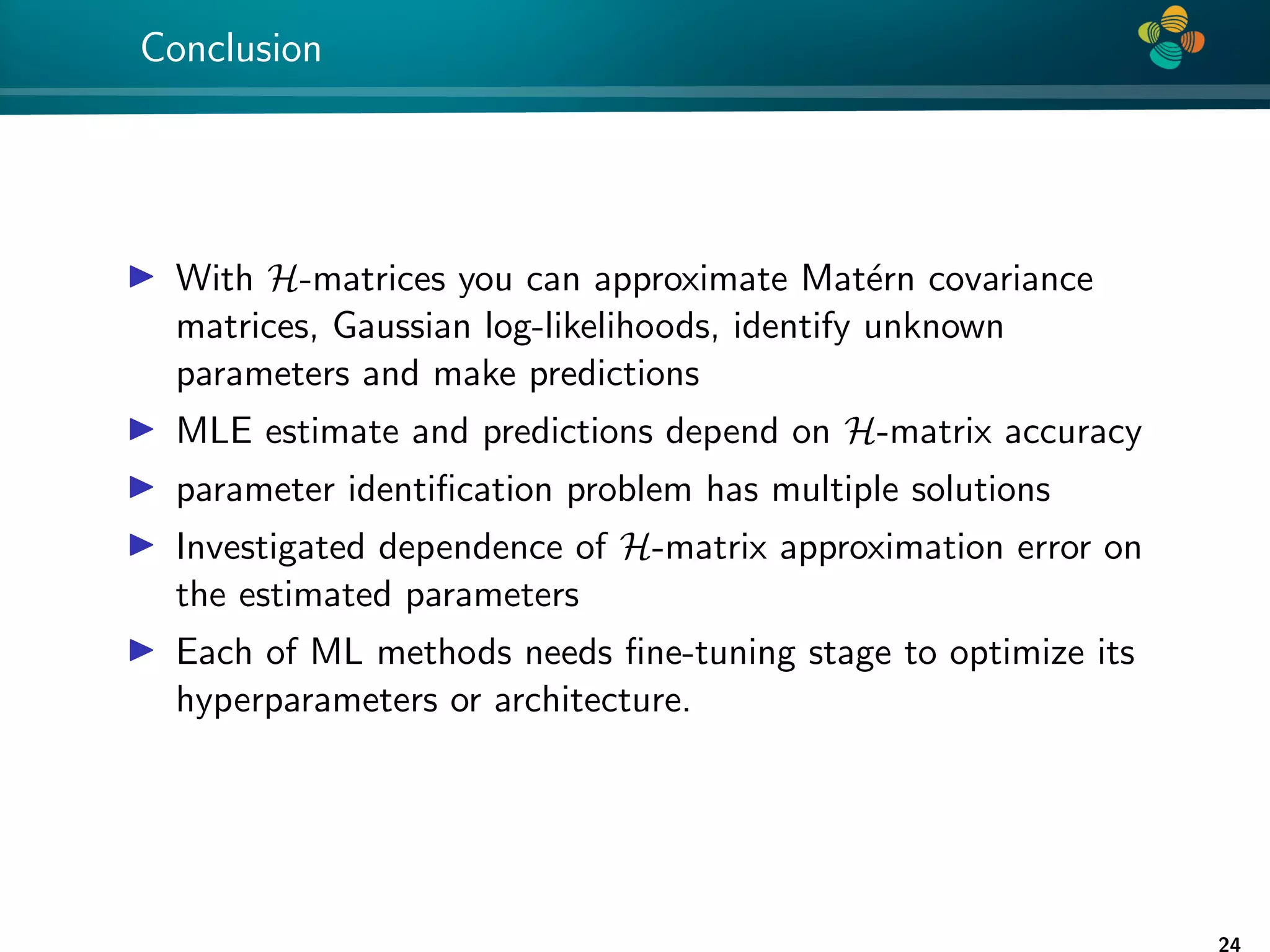 Conclusion

▶ With $\mathcal{H}$-matrices you can approximate Matérn covariance matrices, Gaussian log-likelihoods, identify unknown parameters and make predictions

▶ MLE estimate and predictions depend on $\mathcal{H}$-matrix accuracy

▶ parameter identification problem has multiple solutions

▶ Investigated dependence of $\mathcal{H}$-matrix approximation error on the estimated parameters

▶ Each of ML methods needs fine-tuning stage to optimize its hyperparameters or architecture.

24